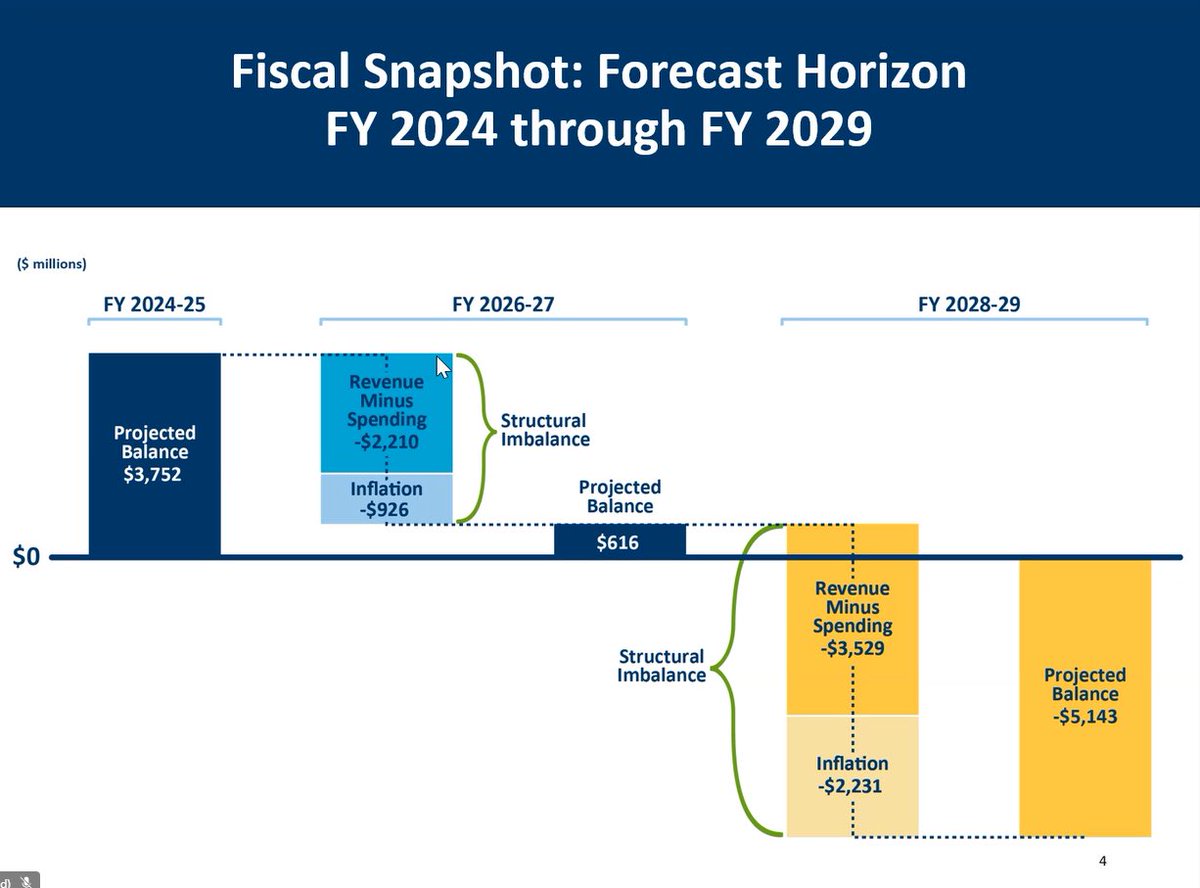 Fiscal Snapshot: Forecast Horizon
FY 2024 through FY 2029

($ millions)

FY 2024-25

FY 2026-27

FY 2028-29

Projected Balance $3,752

Revenue Minus Spending -$2,210

Inflation -$926

Structural Imbalance

Projected Balance

$616

$0

Structural Imbalance

Revenue Minus Spending -$3,529

Inflation -$2,231

Projected Balance -$5,143

4